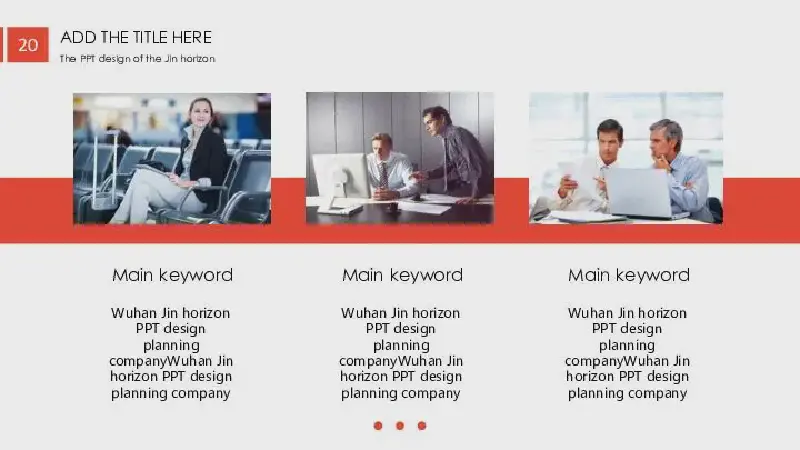 20

ADD THE TITLE HERE

The PPT design of the Jin horizon

Main keyword

Wuhan Jin horizon PPT design planning companyWuhan Jin horizon PPT design planning company

Main keyword

Wuhan Jin horizon PPT design planning companyWuhan Jin horizon PPT design planning company

Main keyword

Wuhan Jin horizon PPT design planning companyWuhan Jin horizon PPT design planning company